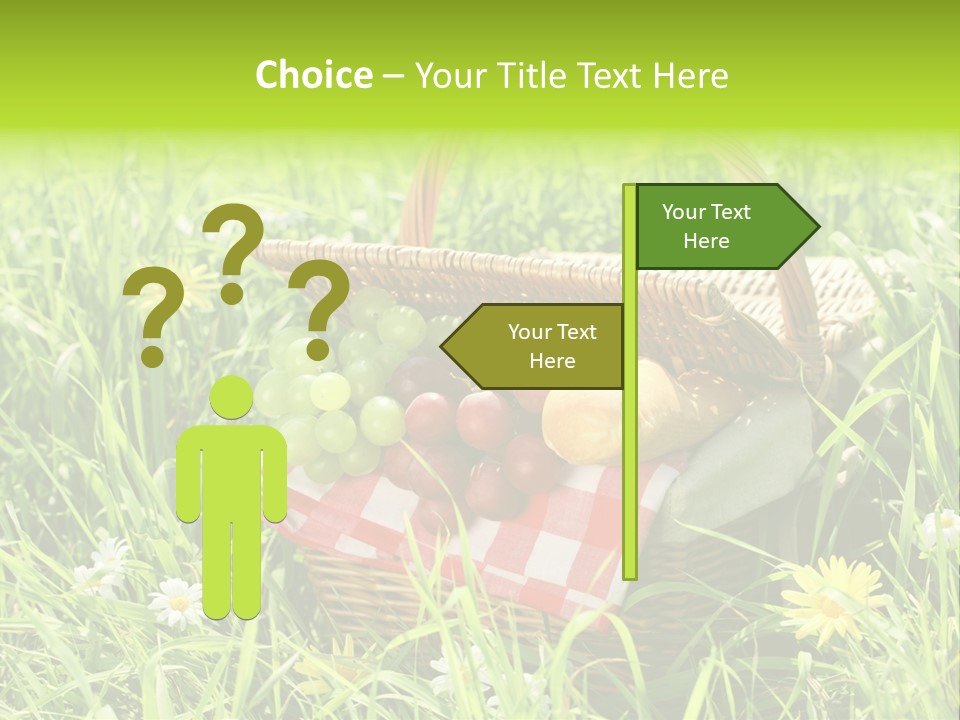 Choice – Your Title Text Here

? ? ?

Your Text Here

Your Text Here